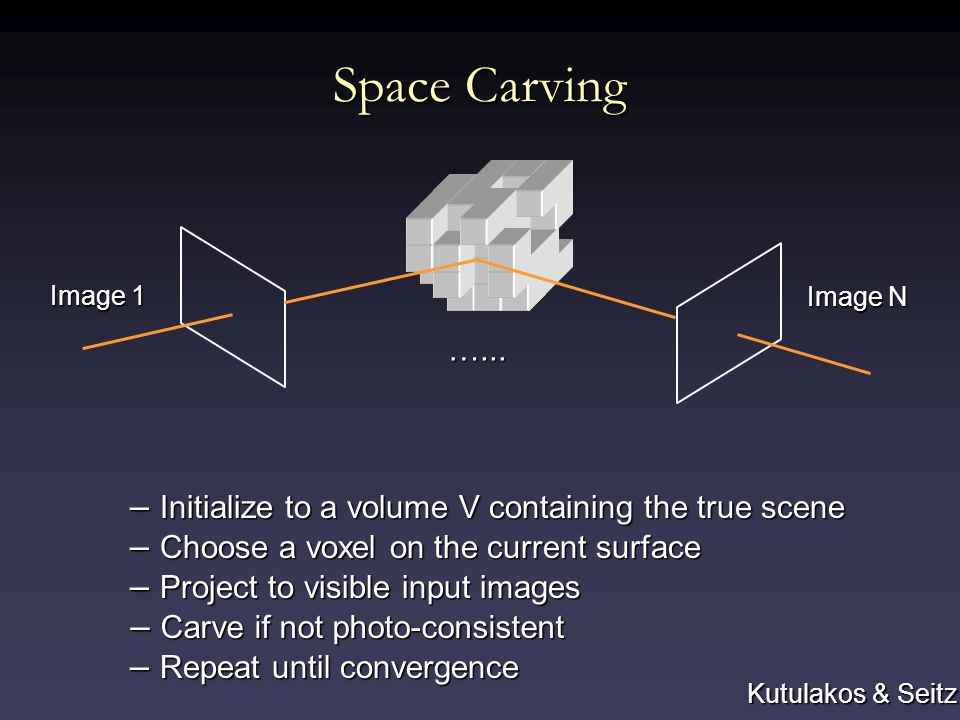 Space Carving

Image 1

Image N

…...

– Initialize to a volume V containing the true scene
– Choose a voxel on the current surface
– Project to visible input images
– Carve if not photo-consistent
– Repeat until convergence

Kutulakos & Seitz